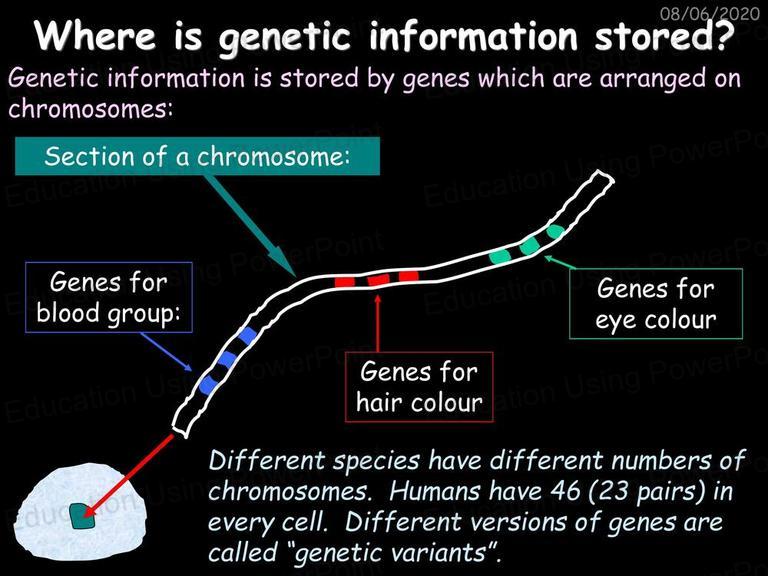 08/06/2020

Where is genetic information stored?

Genetic information is stored by genes which are arranged on chromosomes:

Section of a chromosome:

Genes for blood group:

Genes for hair colour

Genes for eye colour

Different species have different numbers of chromosomes. Humans have 46 (23 pairs) in every cell. Different versions of genes are called "genetic variants".

Education Using PowerPoint